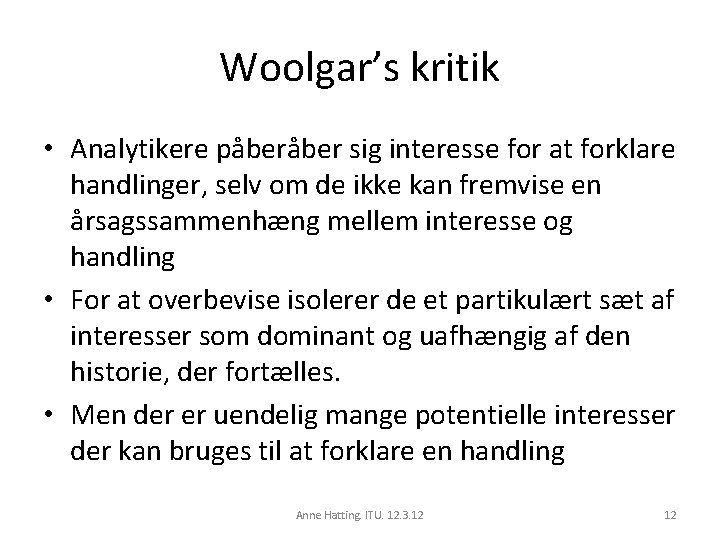 Woolgar's kritik

• Analytikere påberåber sig interesse for at forklare handlinger, selv om de ikke kan fremvise en årsagssammenhæng mellem interesse og handling
• For at overbevise isolerer de et partikulært sæt af interesser som dominant og uafhængig af den historie, der fortælles.
• Men der er uendelig mange potentielle interesser der kan bruges til at forklare en handling

Anne Hatting. ITU. 12.3.12

12